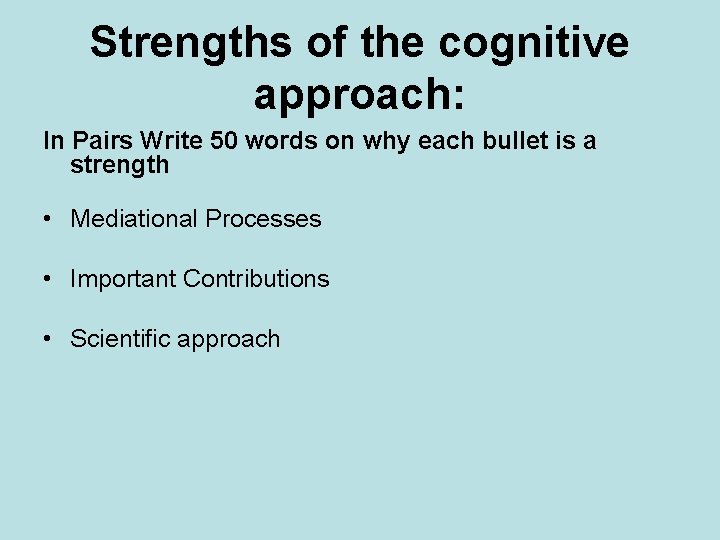 Strengths of the cognitive approach:

In Pairs Write 50 words on why each bullet is a strength

• Mediational Processes

• Important Contributions

• Scientific approach